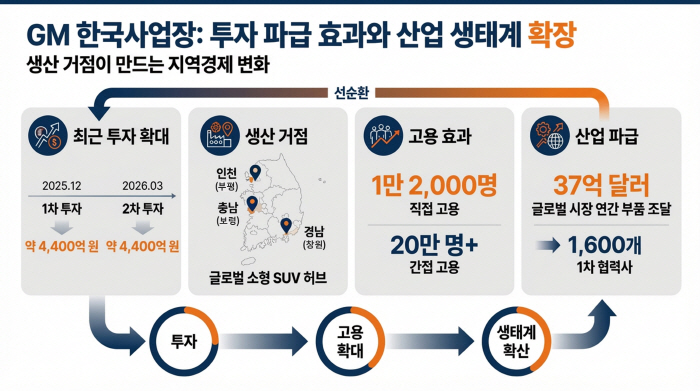 GM 한국사업장: 투자 파급 효과와 산업 생태계 확장
생산 거점이 만드는 지역경제 변화

선순환

최근 투자 확대

2025.12
1차 투자
약 4,400억 원

2026.03
2차 투자
약 4,400억 원

생산 거점

인천 (부평)
충남 (보령)
경남 (창원)

글로벌 소형 SUV 허브

고용 효과

1만 2,000명
직접 고용

20만 명+
간접 고용

산업 파급

37억 달러
글로벌 시장 연간 부품 조달

1,600개
1차 협력사

투자

고용 확대

생태계 확산